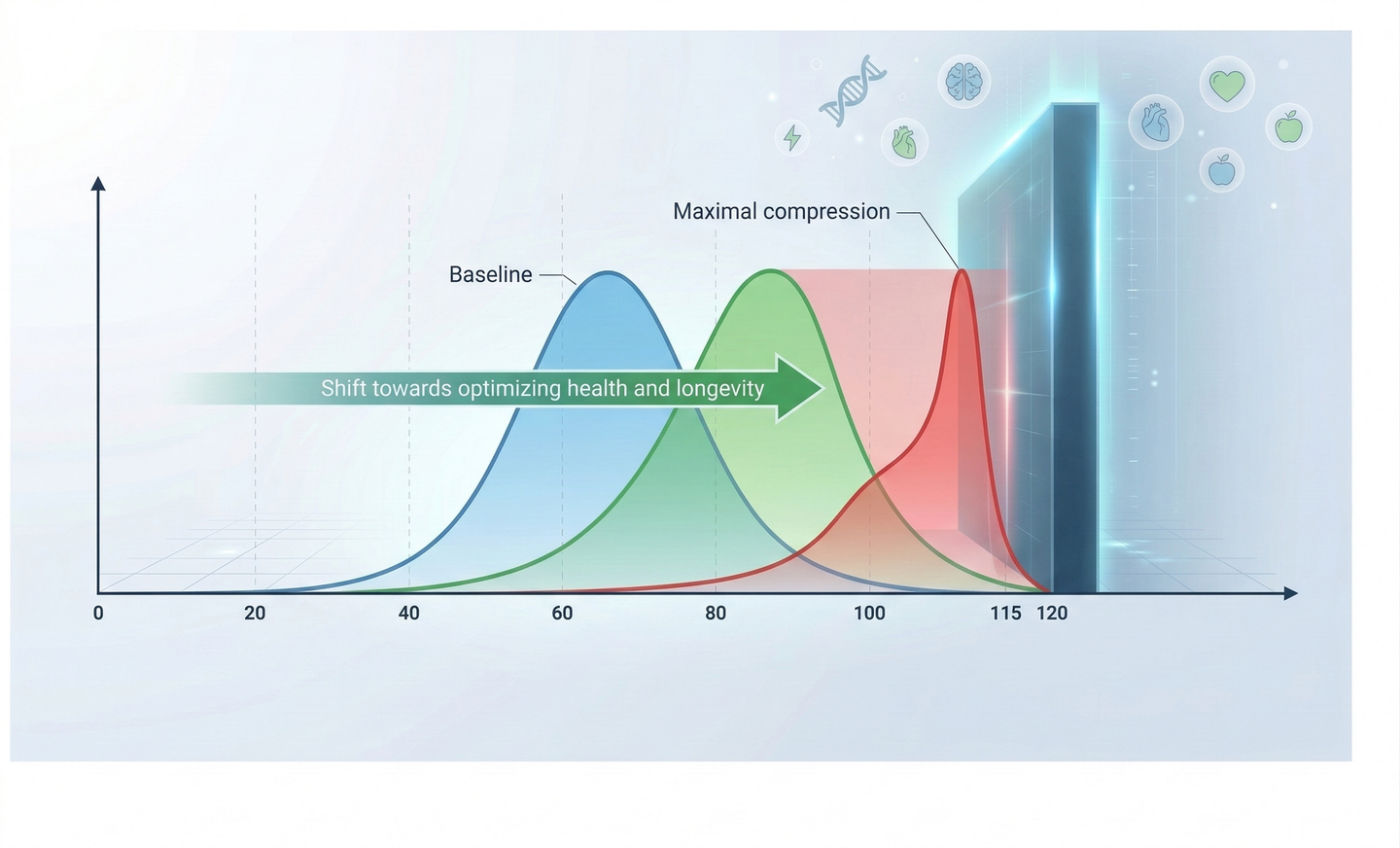 Maximal compression

Baseline

Shift towards optimizing health and longevity

0
20
40
60
80
100
115
120